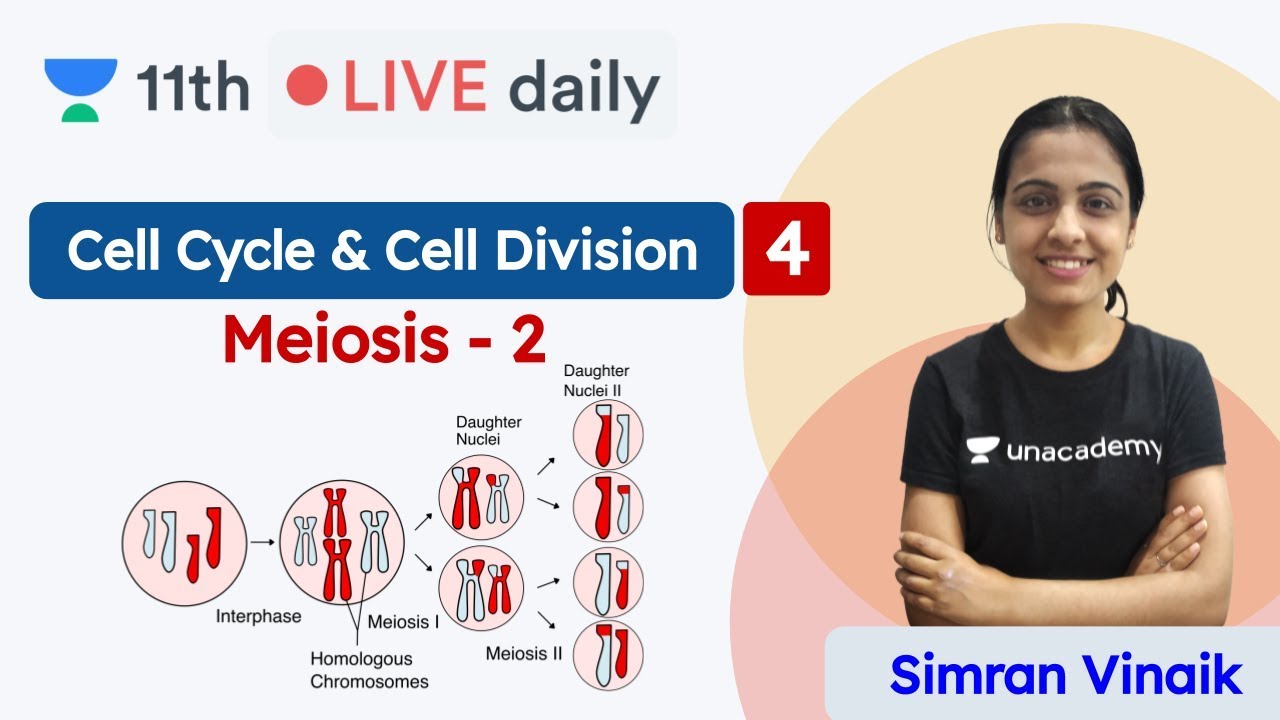 11th LIVE daily

Cell Cycle & Cell Division 4

Meiosis - 2

Daughter Nuclei II

Daughter Nuclei

Interphase

Meiosis I

Homologous Chromosomes

Meiosis II

unacademy

Simran Vinaik